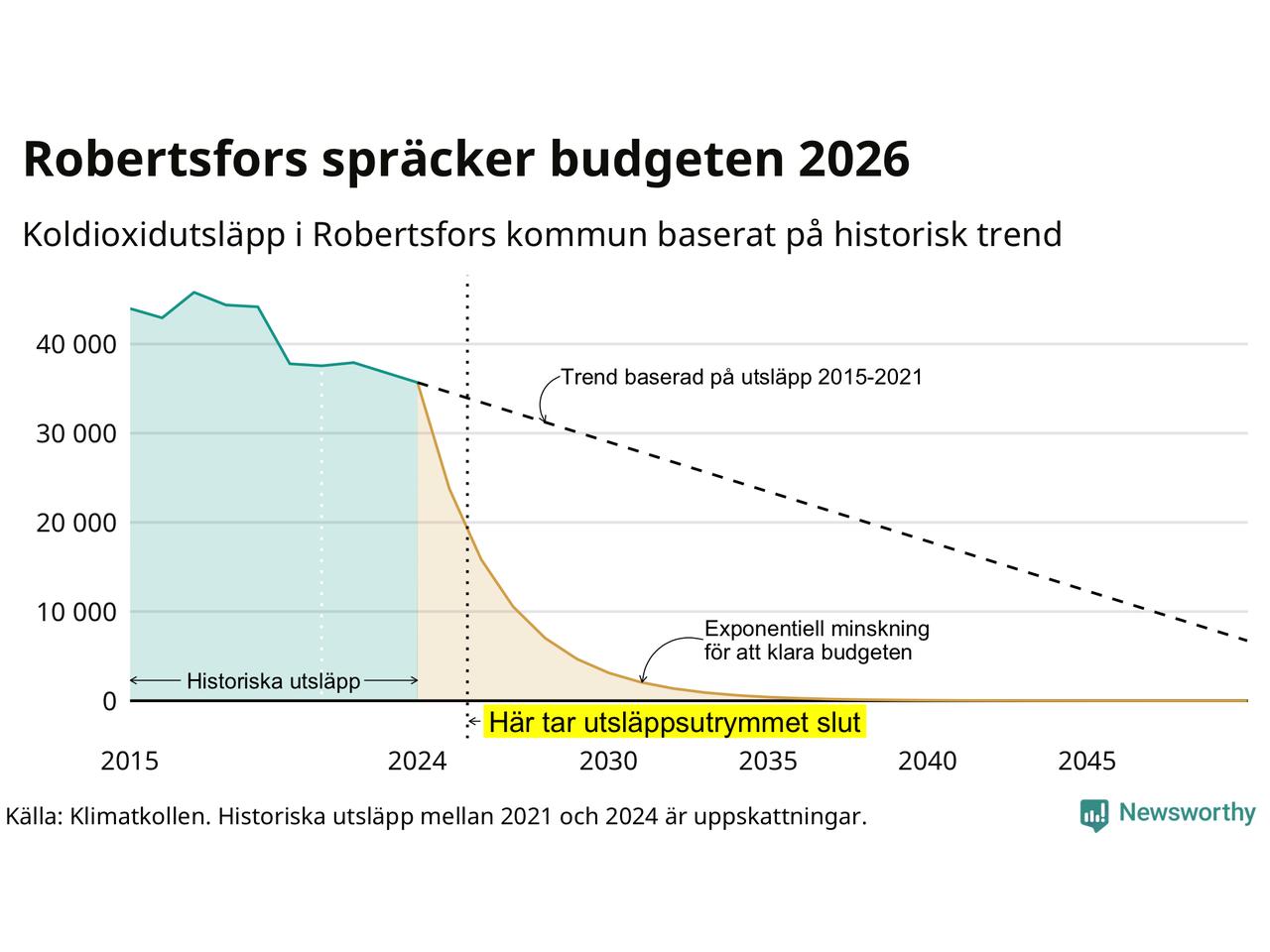 Robertsfors spräcker budgeten 2026

Koldioxidutsläpp i Robertsfors kommun baserat på historisk trend

40 000
30 000
20 000
10 000
0

Trend baserad på utsläpp 2015-2021

Exponentiell minskning för att klara budgeten

Historiska utsläpp

Här tar utsläppsutrymmet slut

2015
2024
2030
2035
2040
2045

Källa: Klimatkollen. Historiska utsläpp mellan 2021 och 2024 är uppskattningar.

Newsworthy